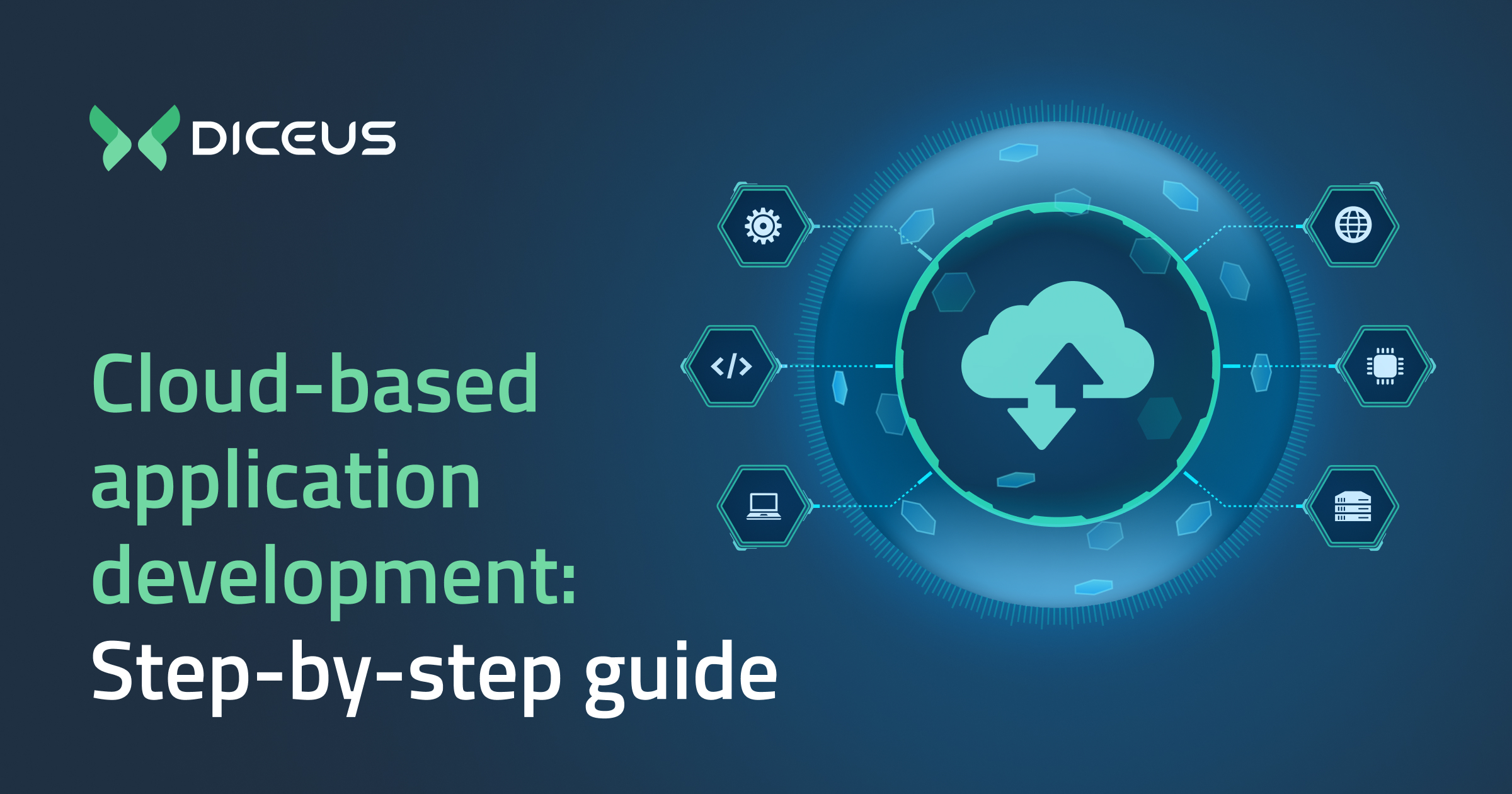 DICEUS

Cloud-based application development: Step-by-step guide

</>